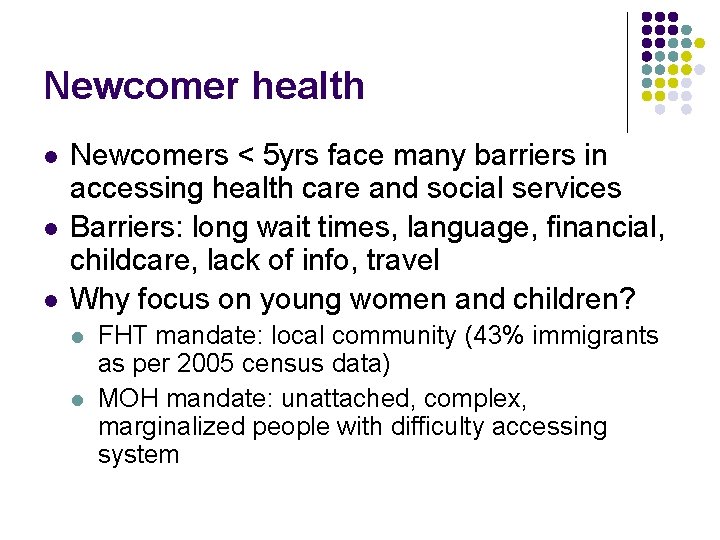 Newcomer health

- Newcomers < 5yrs face many barriers in accessing health care and social services
- Barriers: long wait times, language, financial, childcare, lack of info, travel
- Why focus on young women and children?
  - FHT mandate: local community (43% immigrants as per 2005 census data)
  - MOH mandate: unattached, complex, marginalized people with difficulty accessing system